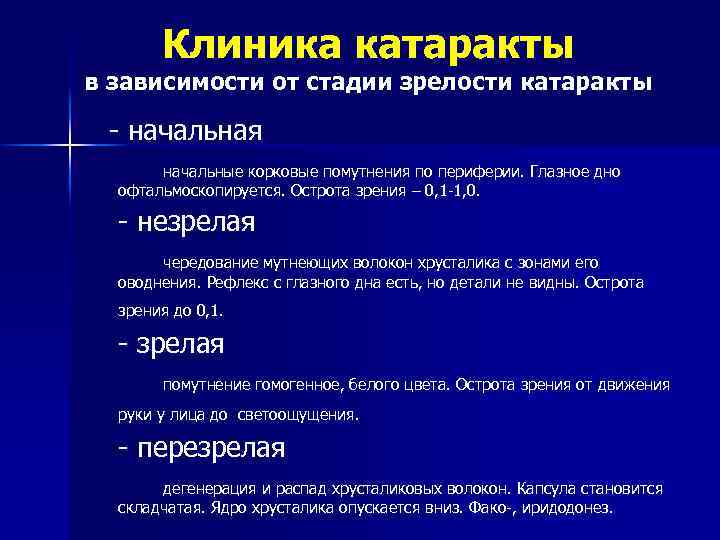 Клиника катаракты
в зависимости от стадии зрелости катаракты

- начальная

начальные корковые помутнения по периферии. Глазное дно офтальмоскопируется. Острота зрения – 0,1-1,0.

- незрелая

чередование мутнеющих волокон хрусталика с зонами его оводнения. Рефлекс с глазного дна есть, но детали не видны. Острота зрения до 0,1.

- зрелая

помутнение гомогенное, белого цвета. Острота зрения от движения руки у лица до светоощущения.

- перезрелая

дегенерация и распад хрусталиковых волокон. Капсула становится складчатая. Ядро хрусталика опускается вниз. Фако-, иридодонез.